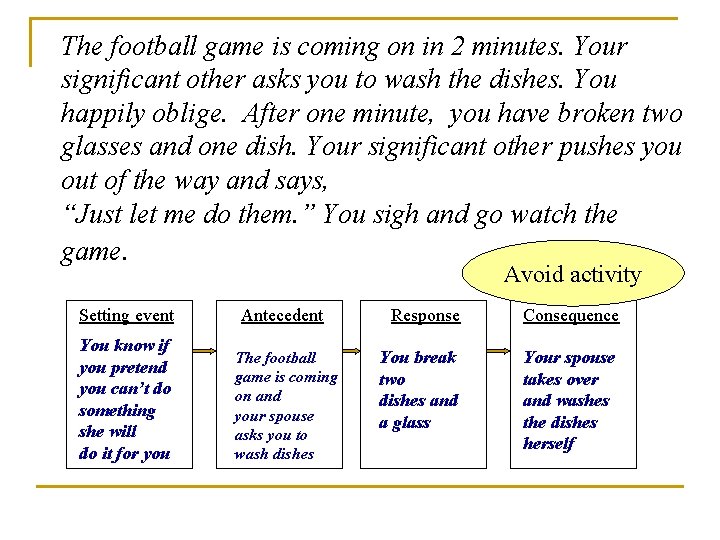 The football game is coming on in 2 minutes. Your significant other asks you to wash the dishes. You happily oblige. After one minute, you have broken two glasses and one dish. Your significant other pushes you out of the way and says,
“Just let me do them.” You sigh and go watch the game.

Avoid activity

Setting event
You know if you pretend you can’t do something she will do it for you

Antecedent
The football game is coming on and your spouse asks you to wash dishes

Response
You break two dishes and a glass

Consequence
Your spouse takes over and washes the dishes herself